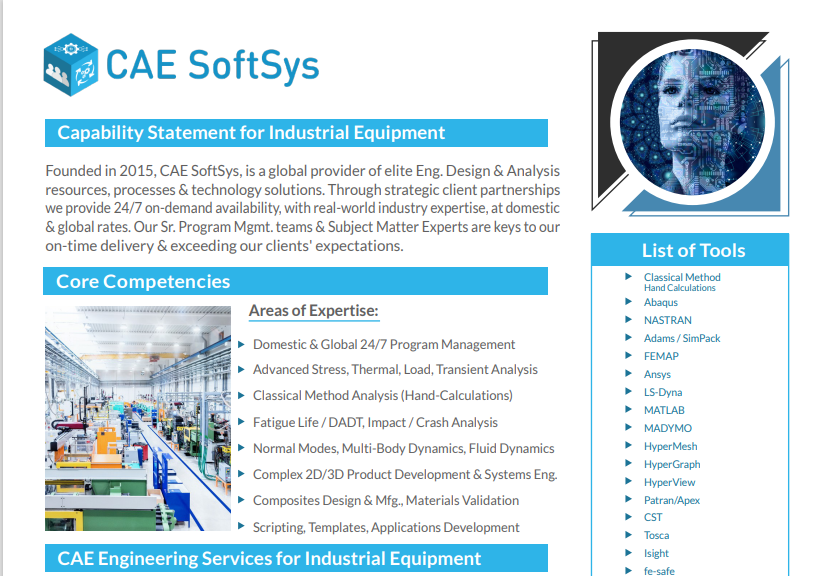 CAE SoftSys

Capability Statement for Industrial Equipment

Founded in 2015, CAE SoftSys, is a global provider of elite Eng. Design & Analysis resources, processes & technology solutions. Through strategic client partnerships we provide 24/7 on-demand availability, with real-world industry expertise, at domestic & global rates. Our Sr. Program Mgmt. teams & Subject Matter Experts are keys to our on-time delivery & exceeding our clients' expectations.

Core Competencies

Areas of Expertise:

Domestic & Global 24/7 Program Management

Advanced Stress, Thermal, Load, Transient Analysis

Classical Method Analysis (Hand-Calculations)

Fatigue Life / DADT, Impact / Crash Analysis

Normal Modes, Multi-Body Dynamics, Fluid Dynamics

Complex 2D/3D Product Development & Systems Eng.

Composites Design & Mfg., Materials Validation

Scripting, Templates, Applications Development

CAE Engineering Services for Industrial Equipment

List of Tools

Classical Method
Hand Calculations

Abaqus

NASTRAN

Adams / SimPack

FEMAP

Ansys

LS-Dyna

MATLAB

MADYMO

HyperMesh

HyperGraph

HyperView

Patran/Apex

CST

Tosca

Isight

fe-safe